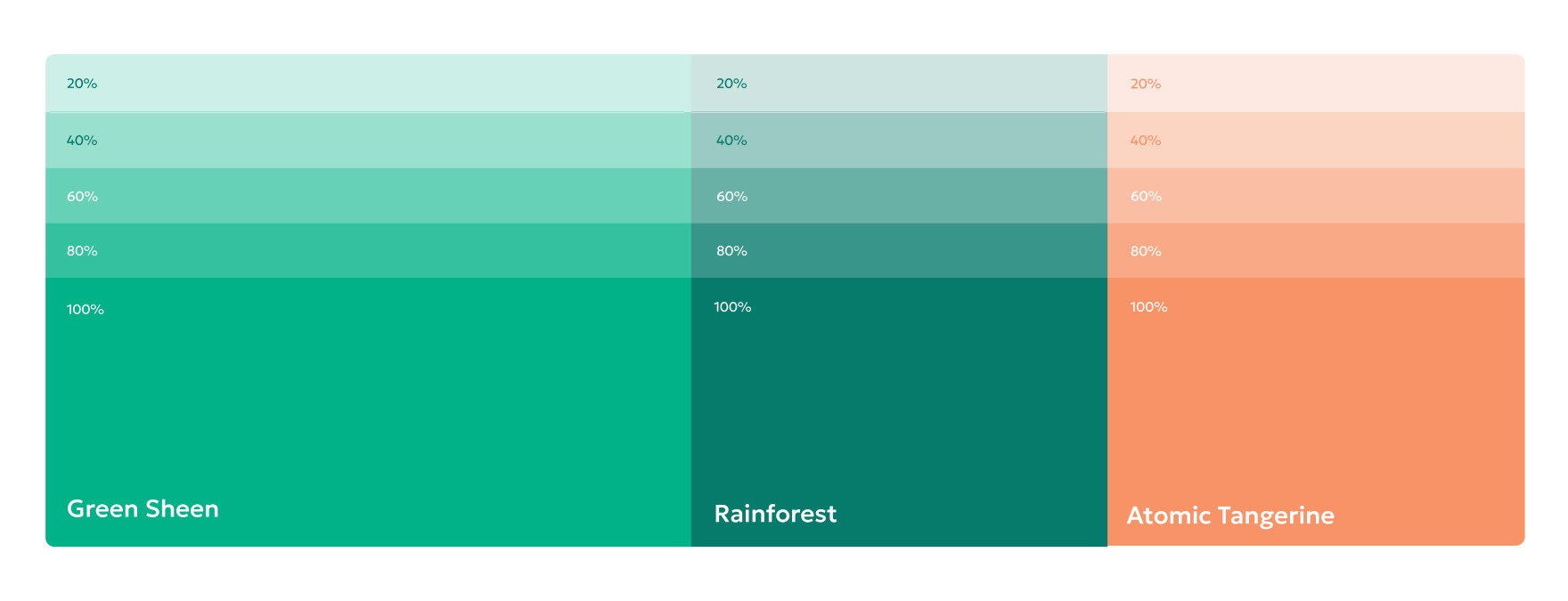 20%
40%
60%
80%
100%
Green Sheen

20%
40%
60%
80%
100%
Rainforest

20%
40%
60%
80%
100%
Atomic Tangerine